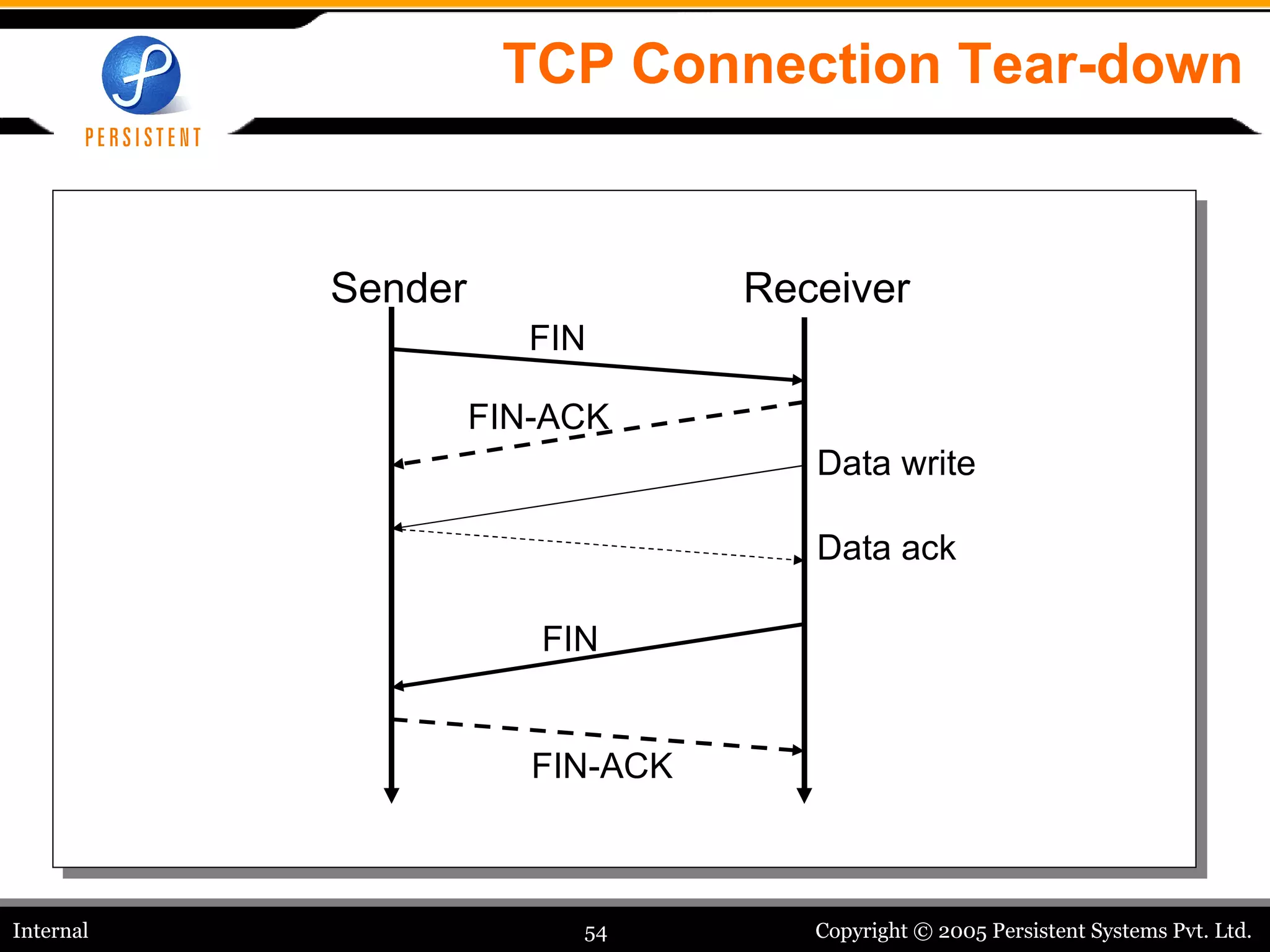 PERSISTENT

TCP Connection Tear-down

Sender

Receiver

FIN

FIN-ACK

Data write

Data ack

FIN

FIN-ACK

Internal

54

Copyright © 2005 Persistent Systems Pvt. Ltd.